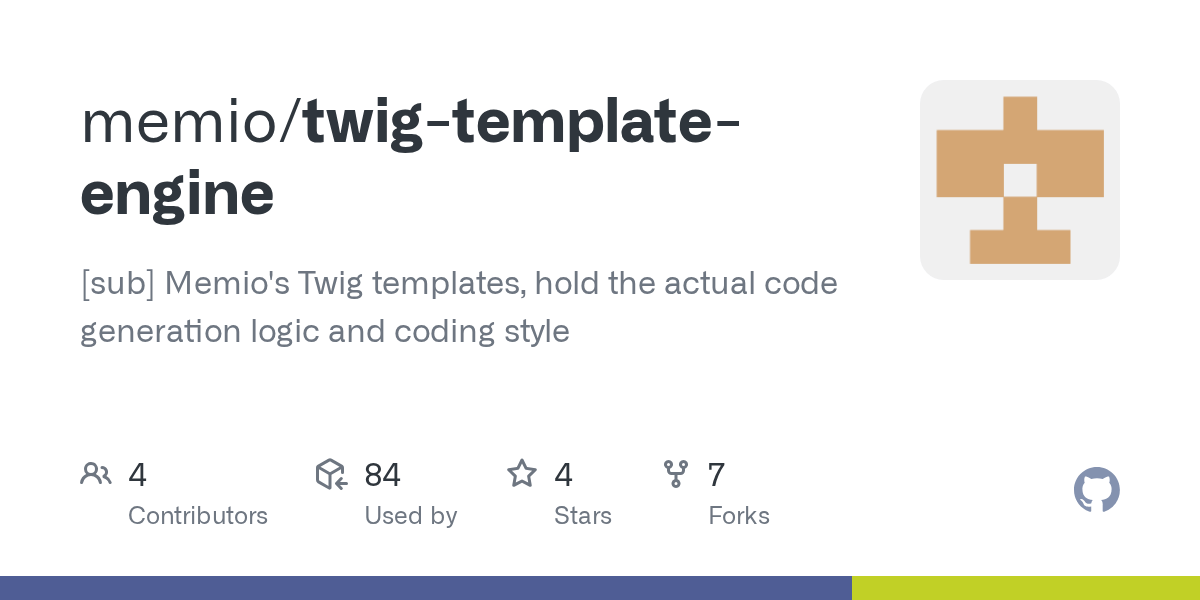 memio/twig-template-engine

[sub] Memio's Twig templates, hold the actual code generation logic and coding style

4
Contributors

84
Used by

4
Stars

7
Forks